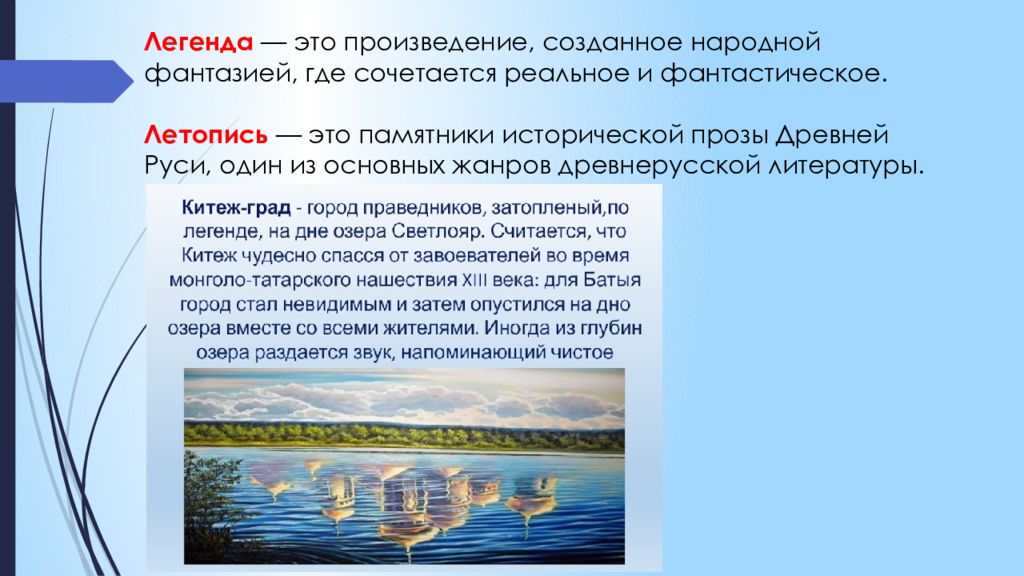 Легенда — это произведение, созданное народной фантазией, где сочетается реальное и фантастическое.

Летопись — это памятники исторической прозы Древней Руси, один из основных жанров древнерусской литературы.

Китеж-град - город праведников, затопленый,по легенде, на дне озера Светлояр. Считается, что Китеж чудесно спасся от завоевателей во время монголо-татарского нашествия XIII века: для Батыя город стал невидимым и затем опустился на дно озера вместе со всеми жителями. Иногда из глубин озера раздается звук, напоминающий чистое